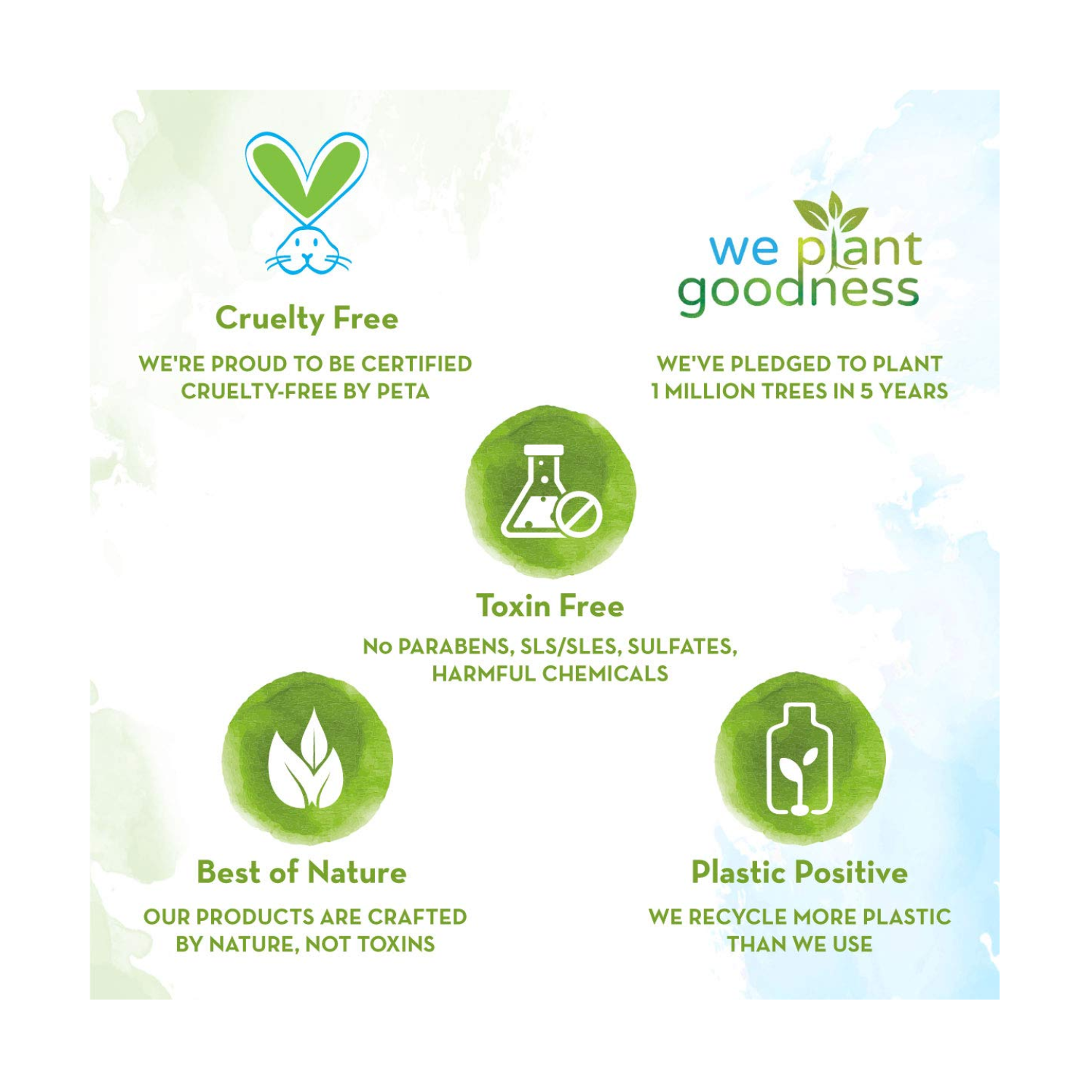 Cruelty Free

WE'RE PROUD TO BE CERTIFIED CRUELTY-FREE BY PETA

we plant goodness

WE'VE PLEDGED TO PLANT 1 MILLION TREES IN 5 YEARS

Toxin Free

No PARABENS, SLS/SLES, SULFATES, HARMFUL CHEMICALS

Best of Nature

OUR PRODUCTS ARE CRAFTED BY NATURE, NOT TOXINS

Plastic Positive

WE RECYCLE MORE PLASTIC THAN WE USE